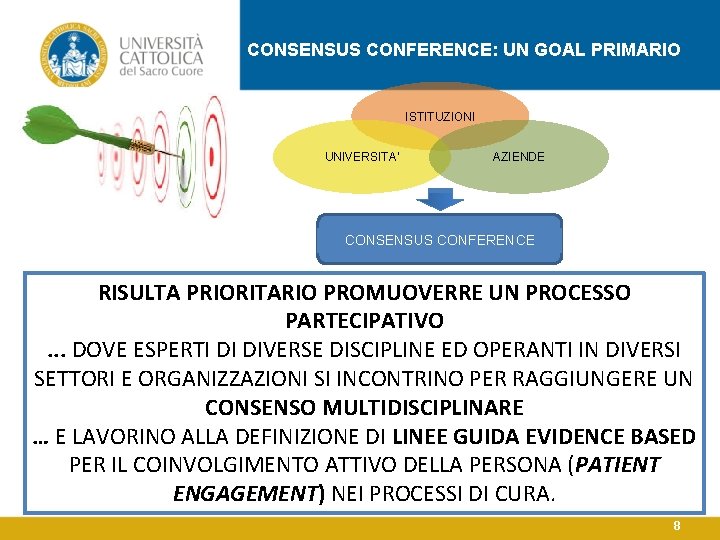 UNIVERSITÀ CATTOLICA del Sacro Cuore

CONSENSUS CONFERENCE: UN GOAL PRIMARIO

ISTITUZIONI

UNIVERSITA'

AZIENDE

CONSENSUS CONFERENCE

RISULTA PRIORITARIO PROMUOVERRE UN PROCESSO PARTECIPATIVO

... DOVE ESPERTI DI DIVERSE DISCIPLINE ED OPERANTI IN DIVERSI SETTORI E ORGANIZZAZIONI SI INCONTRINO PER RAGGIUNGERE UN CONSENSO MULTIDISCIPLINARE

... E LAVORINO ALLA DEFINIZIONE DI LINEE GUIDA EVIDENCE BASED PER IL COINVOLGIMENTO ATTIVO DELLA PERSONA (PATIENT ENGAGEMENT) NEI PROCESSI DI CURA.

8